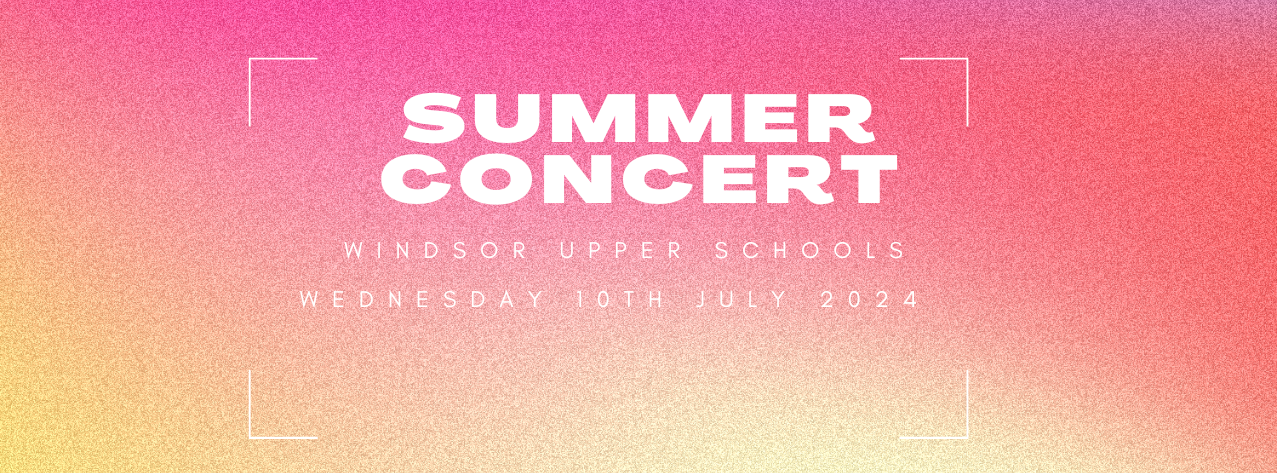 SUMMER CONCERT

WINDSOR UPPER SCHOOLS

WEDNESDAY 10TH JULY 2024